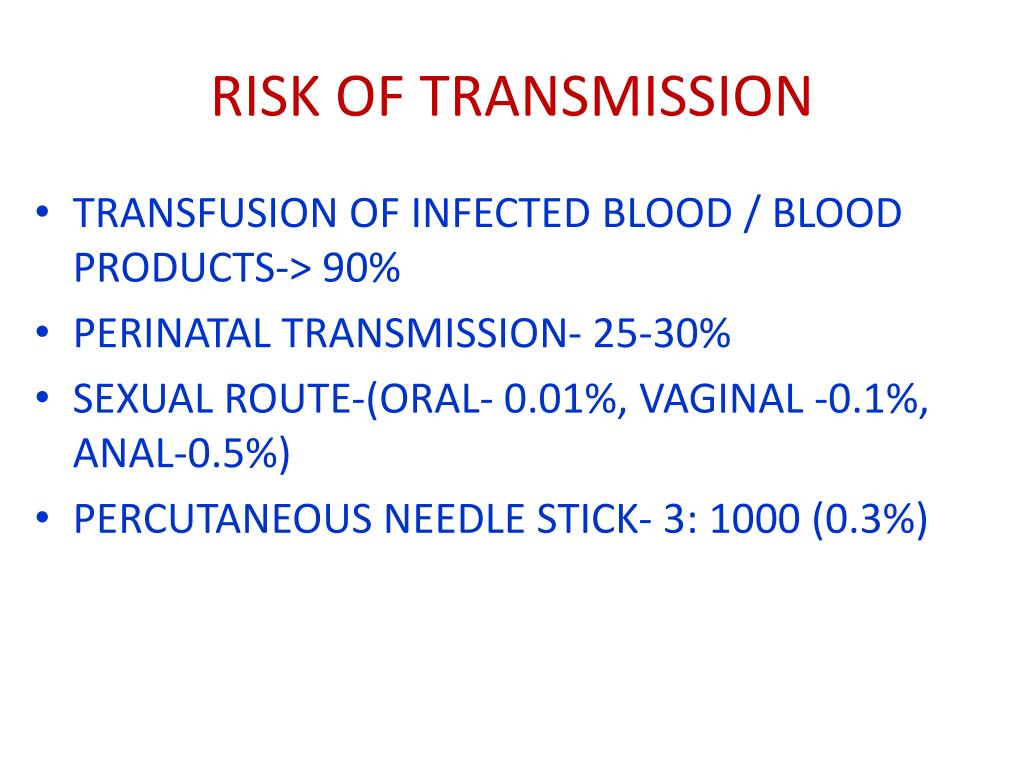 RISK OF TRANSMISSION

• TRANSFUSION OF INFECTED BLOOD / BLOOD PRODUCTS-> 90%
• PERINATAL TRANSMISSION- 25-30%
• SEXUAL ROUTE-(ORAL- 0.01%, VAGINAL -0.1%, ANAL-0.5%)
• PERCUTANEOUS NEEDLE STICK- 3: 1000 (0.3%)